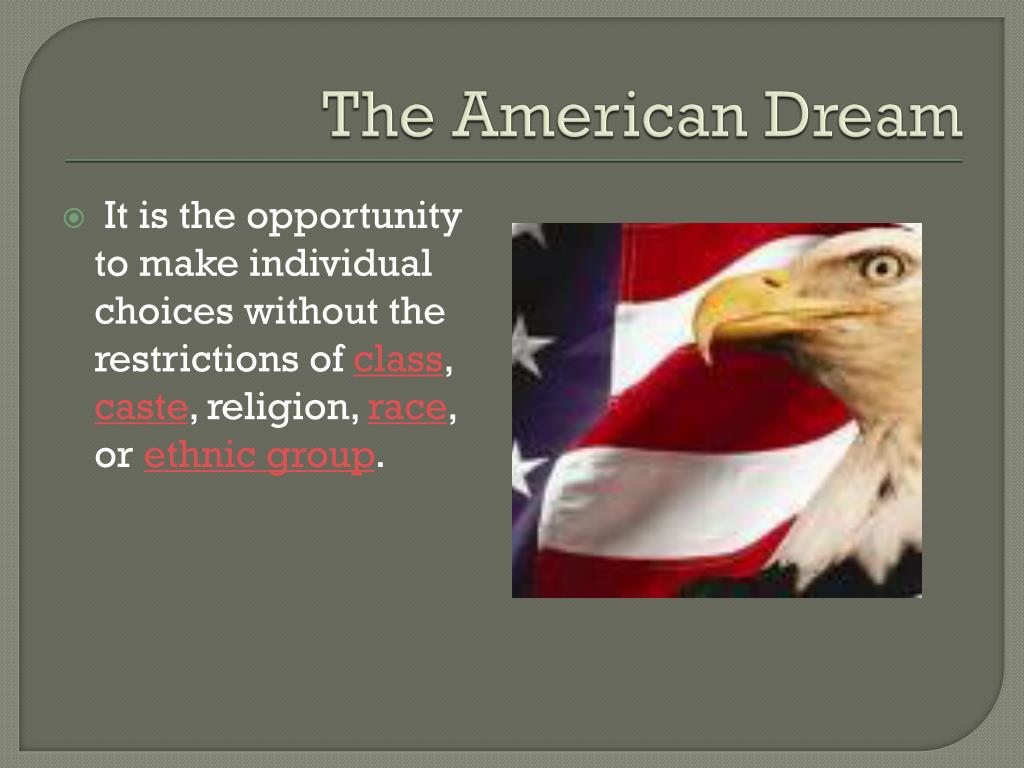 The American Dream

It is the opportunity to make individual choices without the restrictions of class, caste, religion, race, or ethnic group.